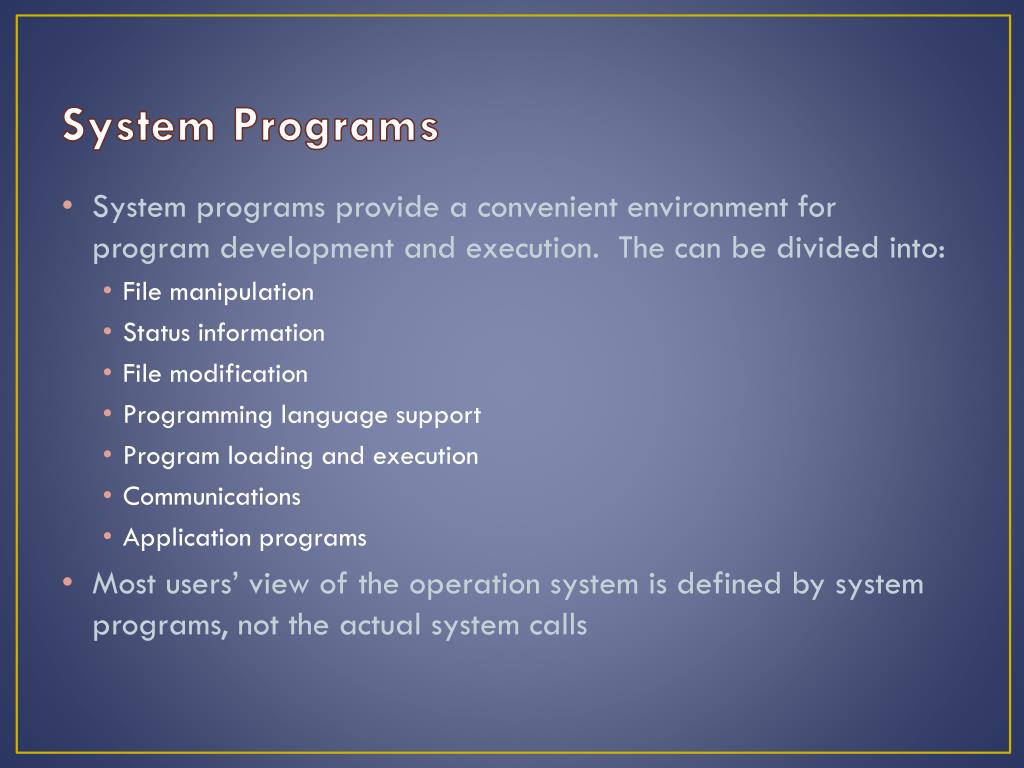 System Programs

• System programs provide a convenient environment for program development and execution. The can be divided into:
  • File manipulation
  • Status information
  • File modification
  • Programming language support
  • Program loading and execution
  • Communications
  • Application programs
• Most users' view of the operation system is defined by system programs, not the actual system calls